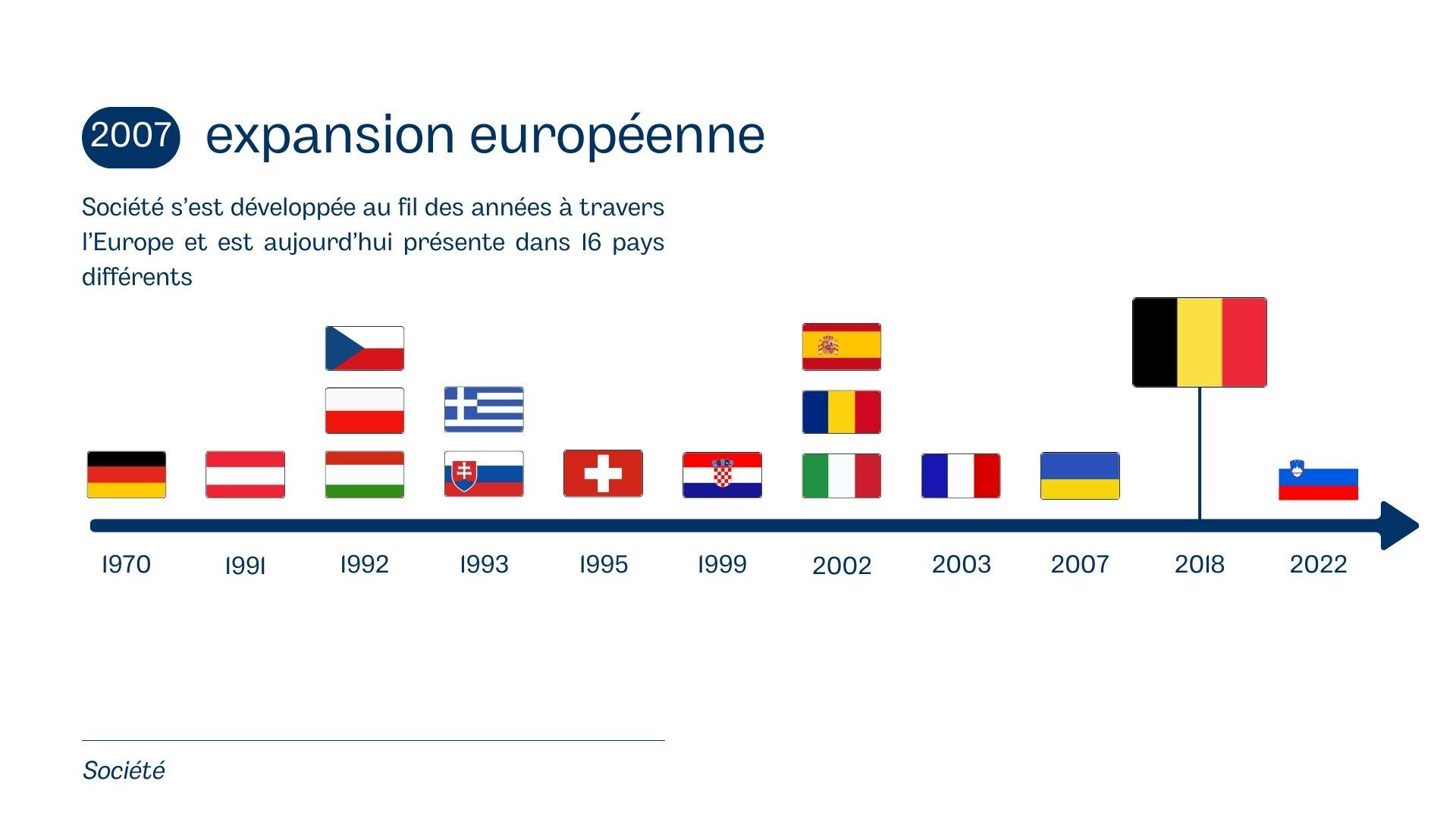 2007 expansion européenne

Société s'est développée au fil des années à travers l'Europe et est aujourd'hui présente dans 16 pays différents

1970 1991 1992 1993 1995 1999 2002 2003 2007 2018 2022

Société